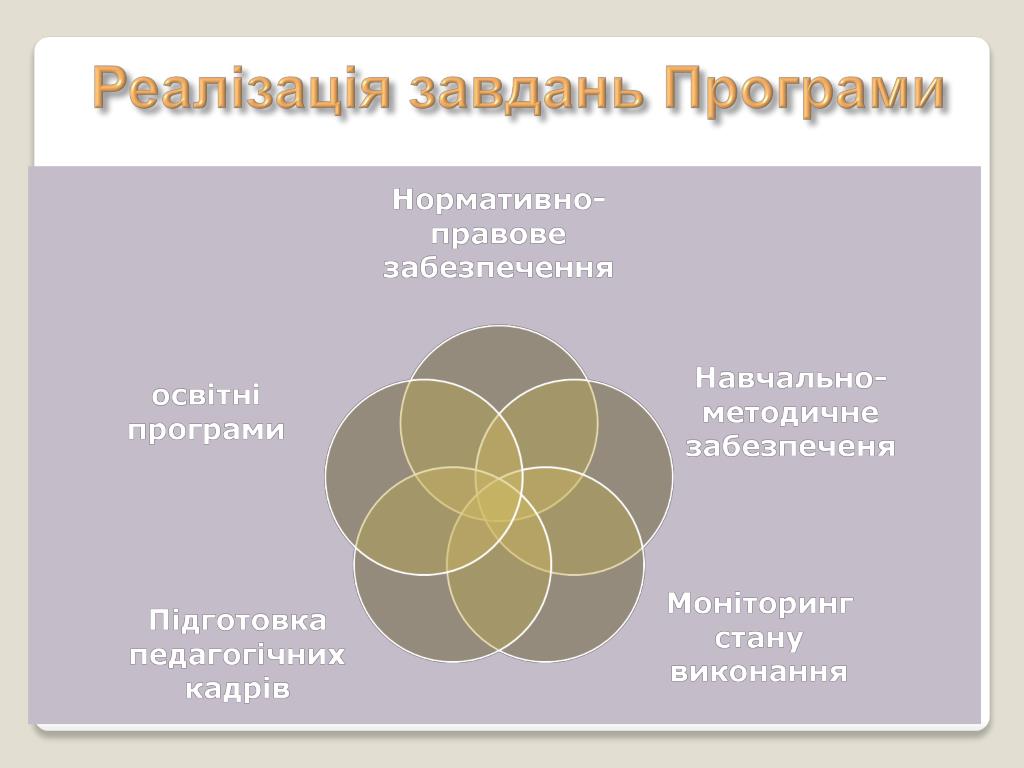 Реалізація завдань Програми

Нормативно-правове забезпечення

Навчально-методичне забезпеченя

Моніторинг стану виконання

Підготовка педагогічних кадрів

освітні програми